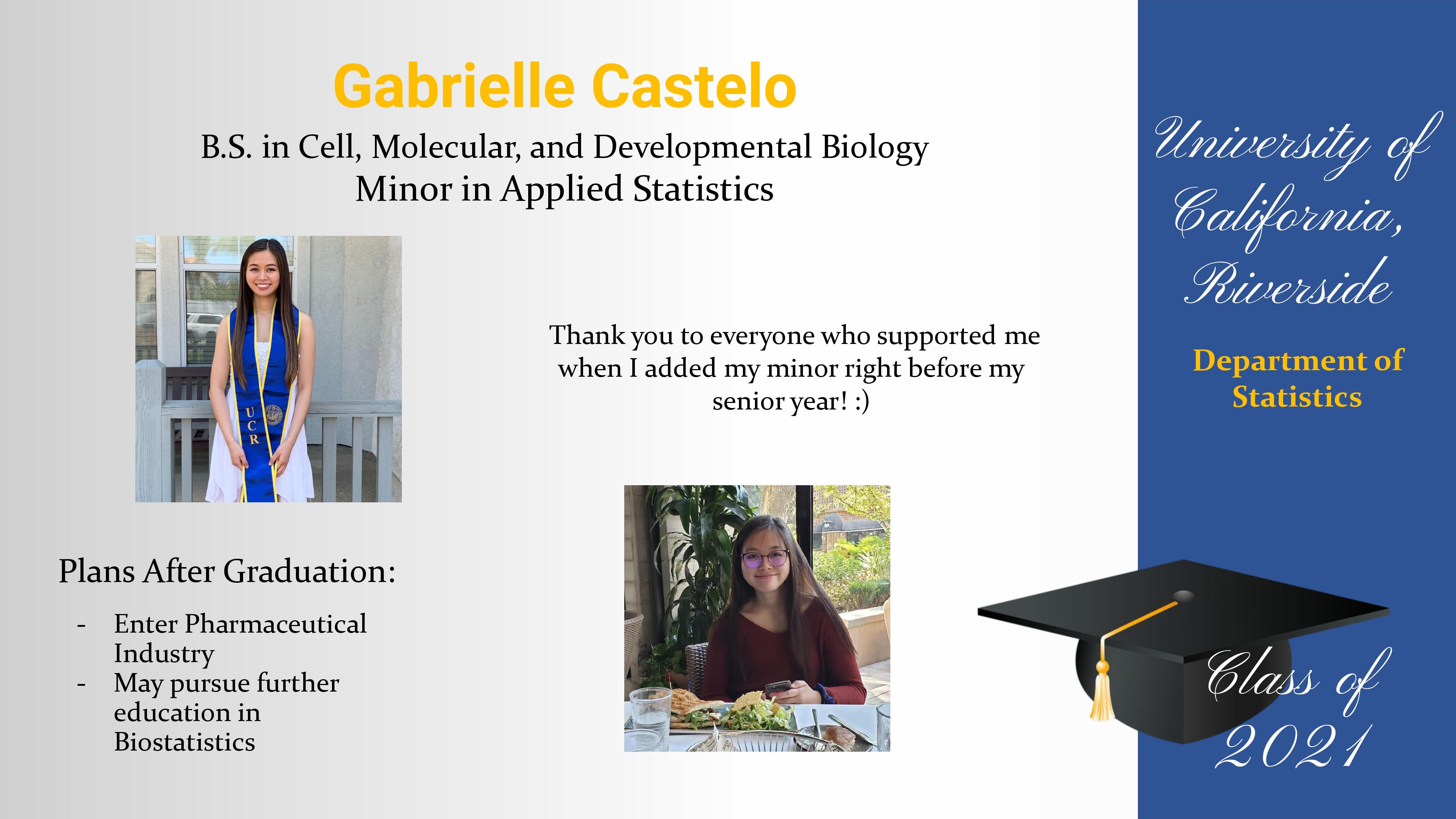 Gabrielle Castelo

B.S. in Cell, Molecular, and Developmental Biology
Minor in Applied Statistics

UCR

Thank you to everyone who supported me when I added my minor right before my senior year! :)

Plans After Graduation:

- Enter Pharmaceutical Industry
- May pursue further education in Biostatistics

University of California, Riverside

Department of Statistics

Class of 2021